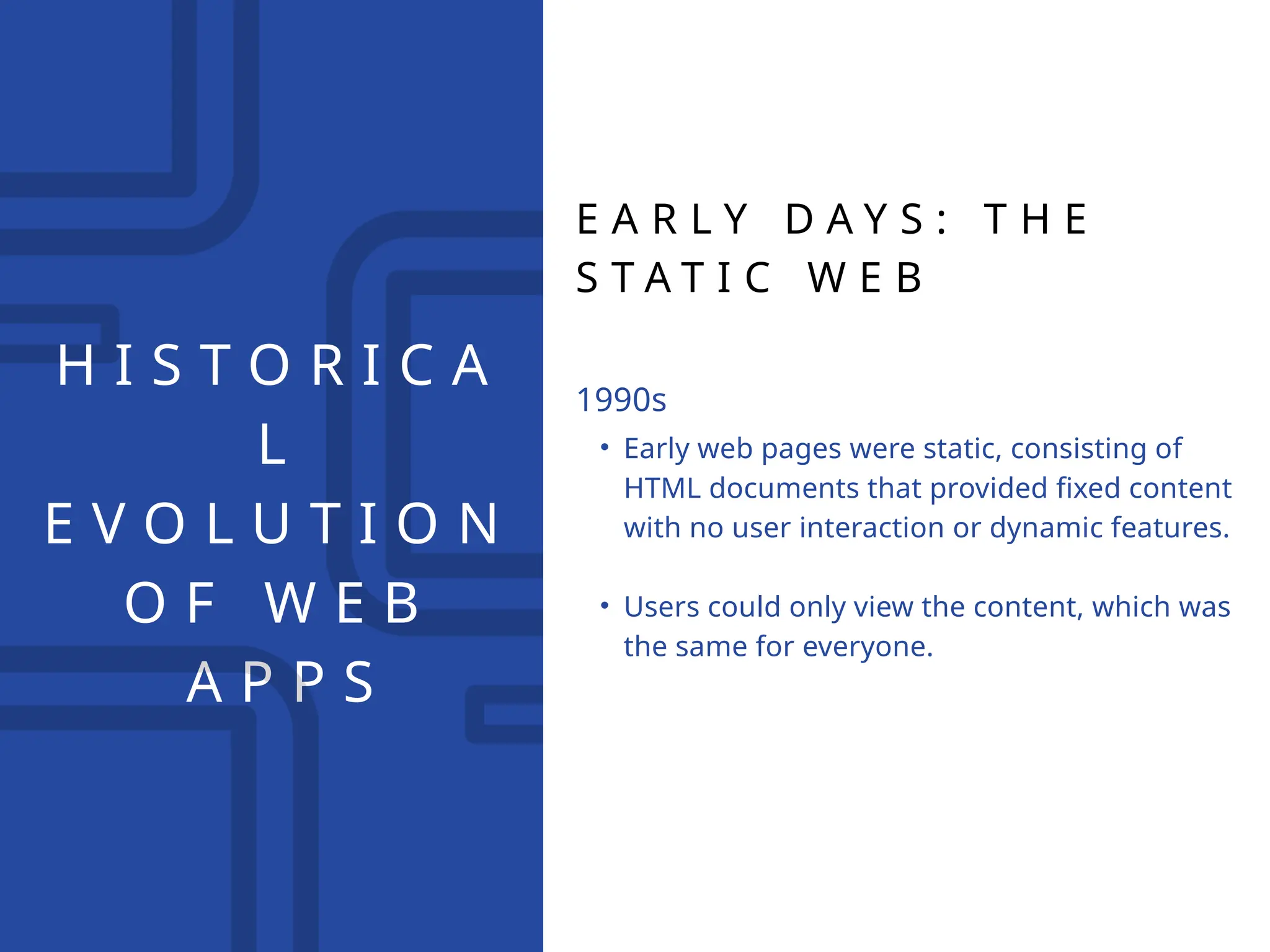 HISTORICAL EVOLUTION OF WEB APPS

EARLY DAYS: THE STATIC WEB

1990s

• Early web pages were static, consisting of HTML documents that provided fixed content with no user interaction or dynamic features.

• Users could only view the content, which was the same for everyone.